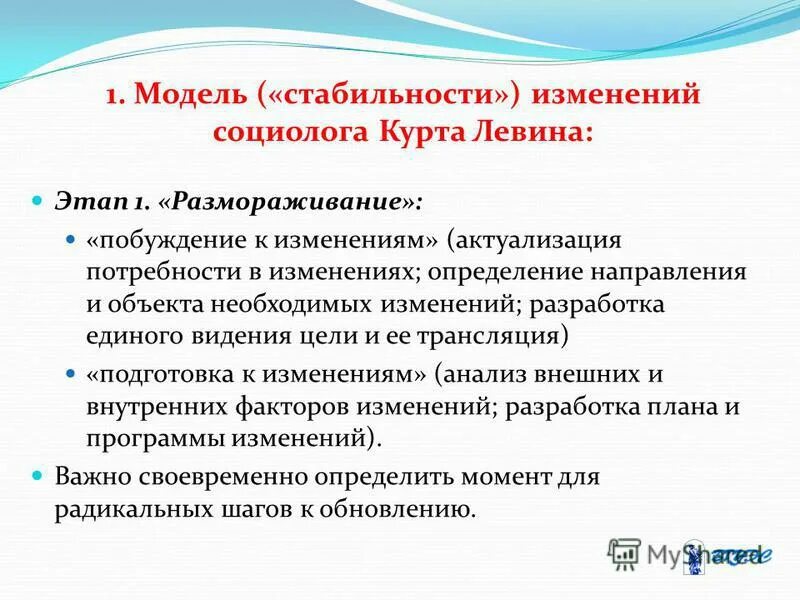 1. Модель («стабильности») изменений социолога Курта Левина:

Этап 1. «Размораживание»:

«побуждение к изменениям» (актуализация потребности в изменениях; определение направления и объекта необходимых изменений; разработка единого видения цели и ее трансляция)

«подготовка к изменениям» (анализ внешних и внутренних факторов изменений; разработка плана и программы изменений).

Важно своевременно определить момент для радикальных шагов к обновлению.

MyShared